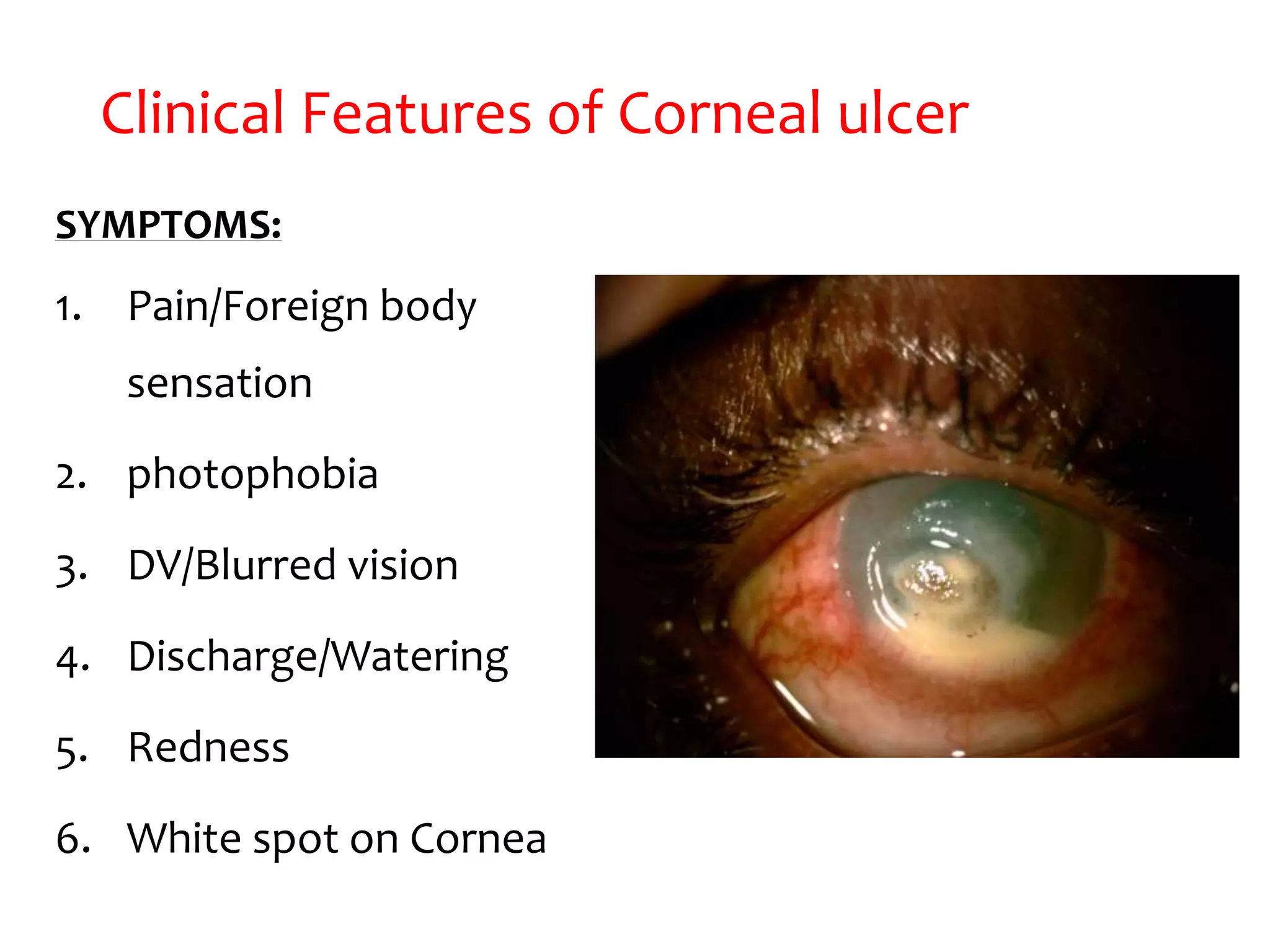 Clinical Features of Corneal ulcer

SYMPTOMS:

1. Pain/Foreign body sensation
2. photophobia
3. DV/Blurred vision
4. Discharge/Watering
5. Redness
6. White spot on Cornea